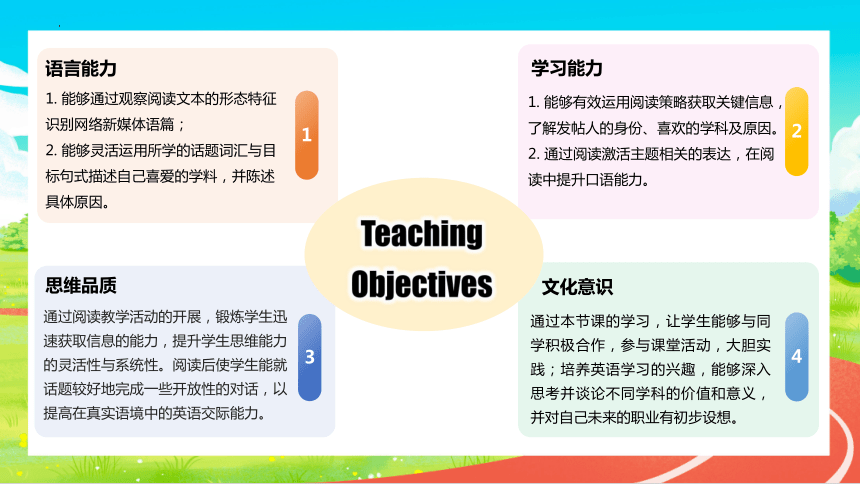 语言能力

1. 能够通过观察阅读文本的形态特征识别网络新媒体语篇；
2. 能够灵活运用所学的话题词汇与目标句式描述自己喜爱的学科，并陈述具体原因。

1

学习能力

1. 能够有效运用阅读策略获取关键信息，了解发帖人的身份、喜欢的学科及原因。
2. 通过阅读激活主题相关的表达，在阅读中提升口语能力。

2

Teaching Objectives

思维品质

通过阅读教学活动的开展，锻炼学生迅速获取信息的能力，提升学生思维能力的灵活性与系统性。阅读后使学生能就话题较好地完成一些开放性的对话，以提高在真实语境中的英语交际能力。

3

文化意识

通过本节课的学习，让学生能够与同学积极合作，参与课堂活动，大胆实践；培养英语学习的兴趣，能够深入思考并谈论不同学科的价值和意义，并对自己未来的职业有初步设想。

4